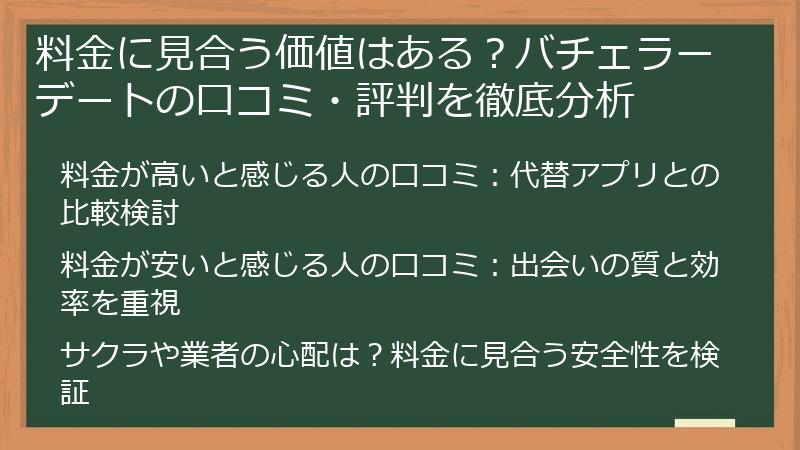 料金に見合う価値はある？バチェラーデートの口コミ・評判を徹底分析

料金が高いと感じる人の口コミ：代替アプリとの比較検討

料金が安いと感じる人の口コミ：出会いの質と効率を重視

サクラや業者の心配は？料金に見合う安全性を検証